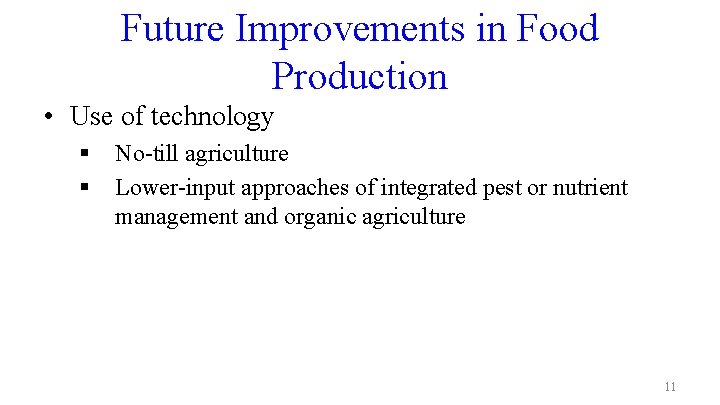 Future Improvements in Food Production

• Use of technology
  ▪ No-till agriculture
  ▪ Lower-input approaches of integrated pest or nutrient management and organic agriculture

11